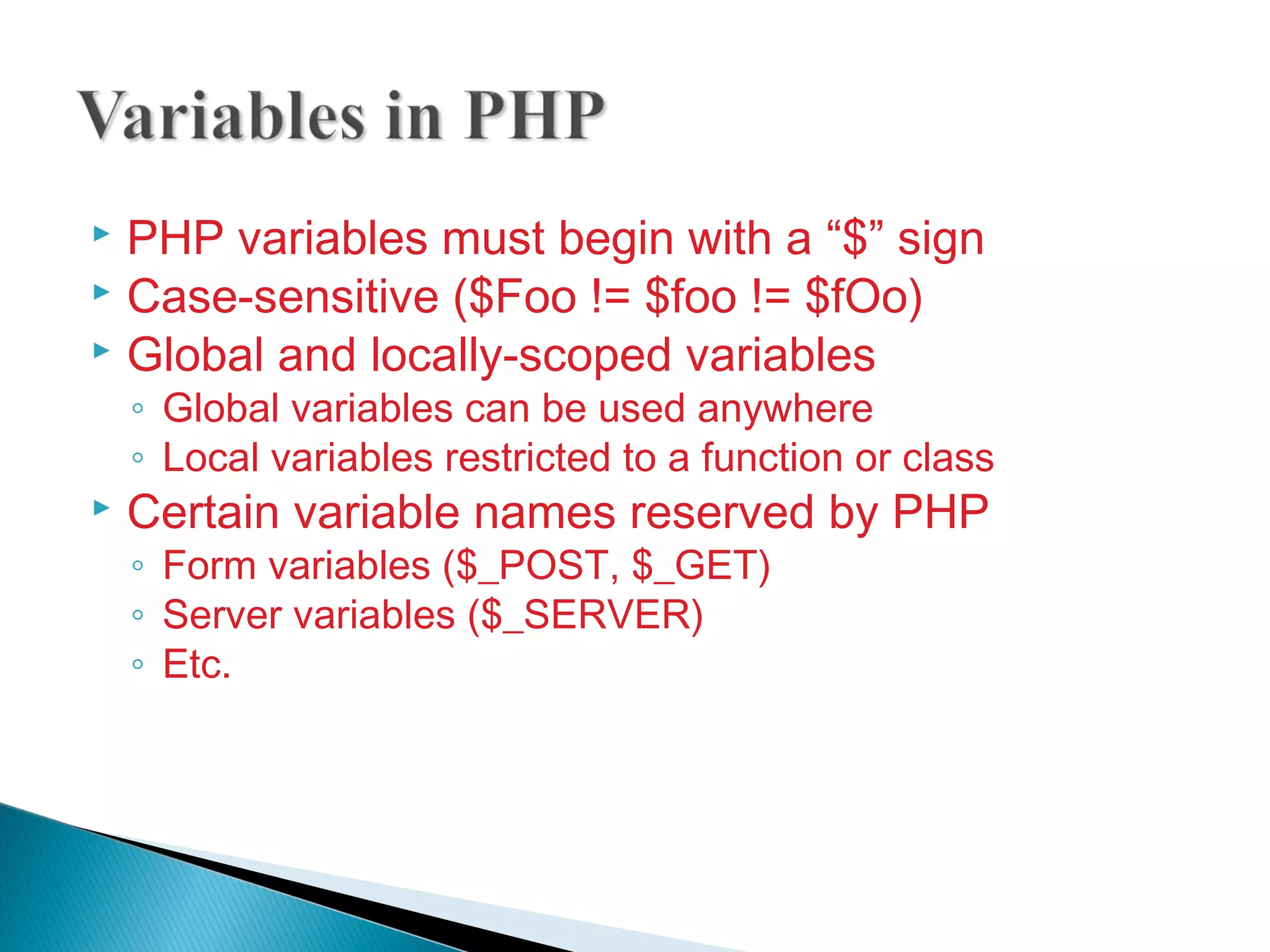 Variables in PHP

▸ PHP variables must begin with a “\$” sign
▸ Case-sensitive (\$Foo != \$foo != \$fOo)
▸ Global and locally-scoped variables
◦ Global variables can be used anywhere
◦ Local variables restricted to a function or class
▸ Certain variable names reserved by PHP
◦ Form variables (\$_POST, \$_GET)
◦ Server variables (\$_SERVER)
◦ Etc.